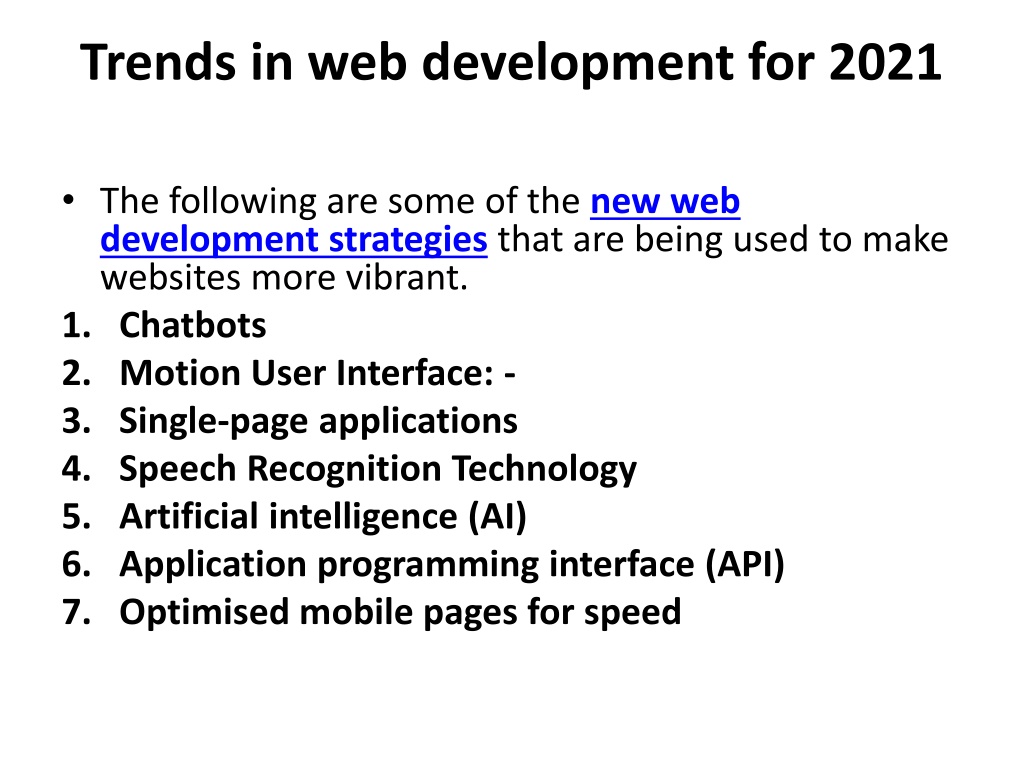 Trends in web development for 2021

• The following are some of the new web development strategies that are being used to make websites more vibrant.

1. Chatbots
2. Motion User Interface: -
3. Single-page applications
4. Speech Recognition Technology
5. Artificial intelligence (AI)
6. Application programming interface (API)
7. Optimised mobile pages for speed